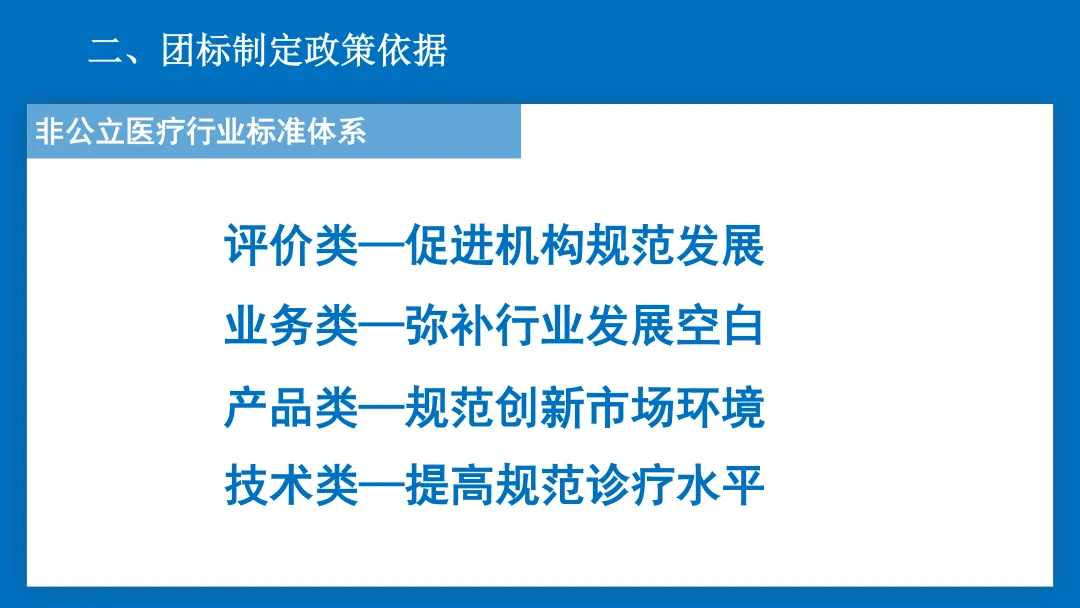 二、团标制定政策依据

非公立医疗行业标准体系

评价类—促进机构规范发展

业务类—弥补行业发展空白

产品类—规范创新市场环境

技术类—提高规范诊疗水平